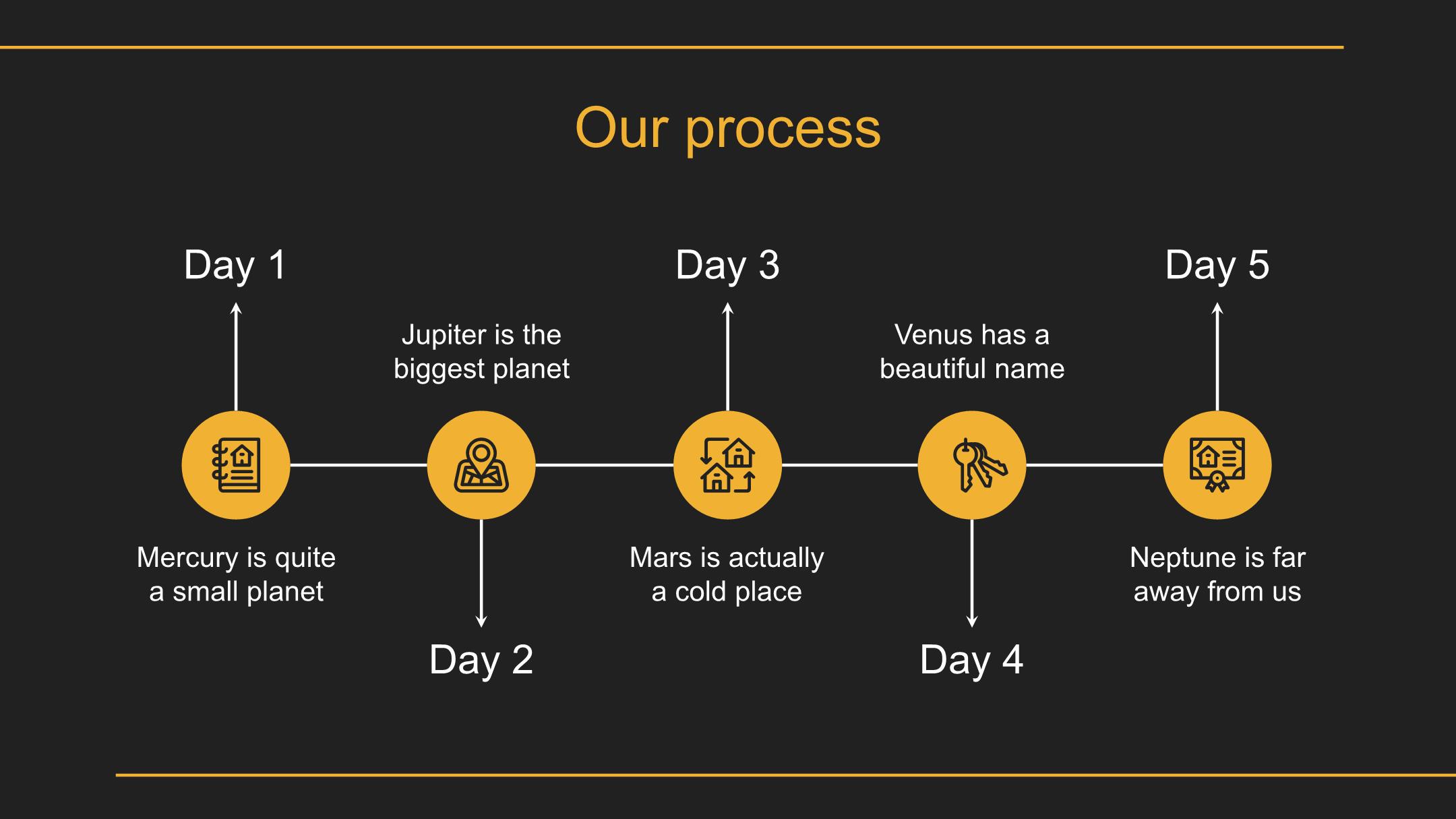 Our process

Day 1

Mercury is quite a small planet

Jupiter is the biggest planet

Day 2

Day 3

Mars is actually a cold place

Venus has a beautiful name

Day 4

Day 5

Neptune is far away from us